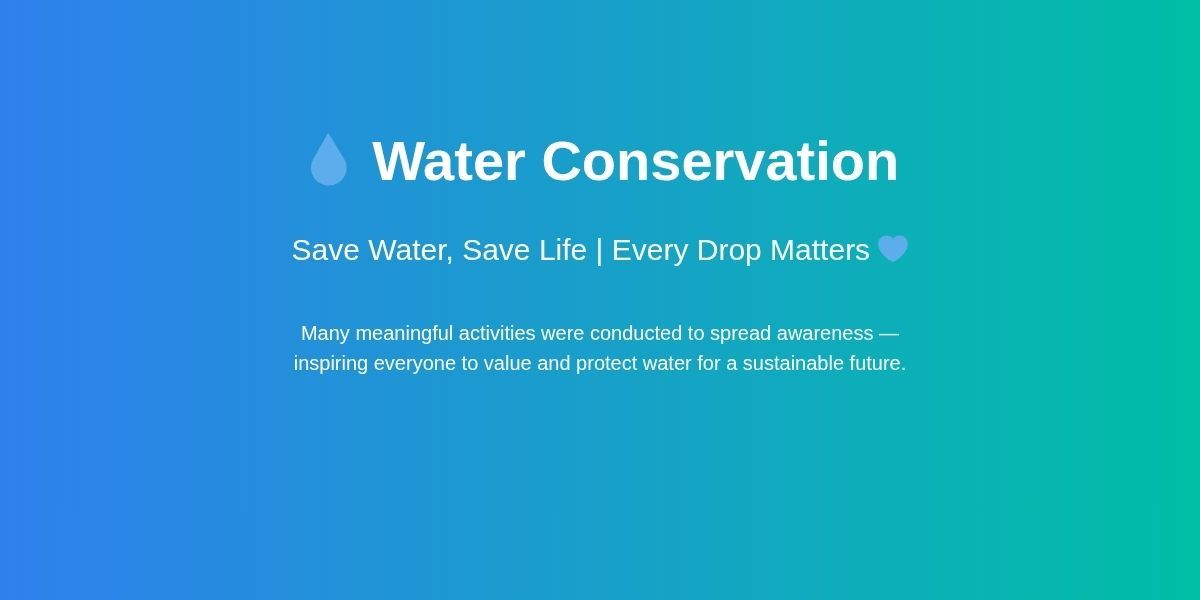 💧 Water Conservation

Save Water, Save Life | Every Drop Matters 💙

Many meaningful activities were conducted to spread awareness — inspiring everyone to value and protect water for a sustainable future.